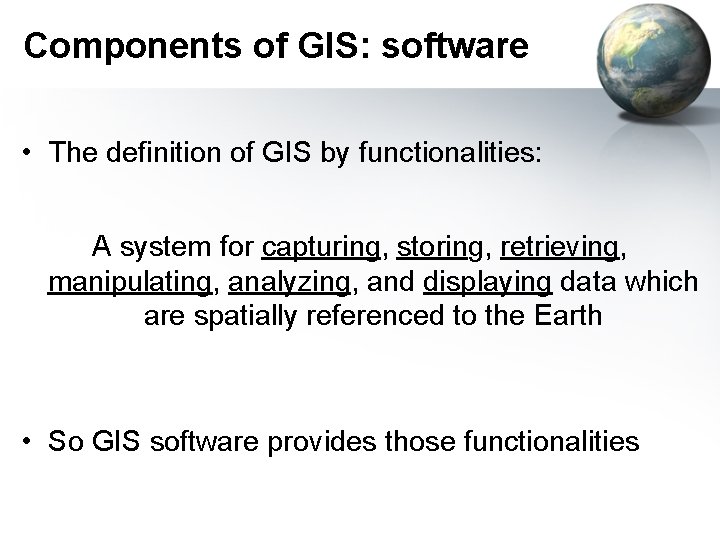 Components of GIS: software

• The definition of GIS by functionalities:

A system for capturing, storing, retrieving, manipulating, analyzing, and displaying data which are spatially referenced to the Earth

• So GIS software provides those functionalities